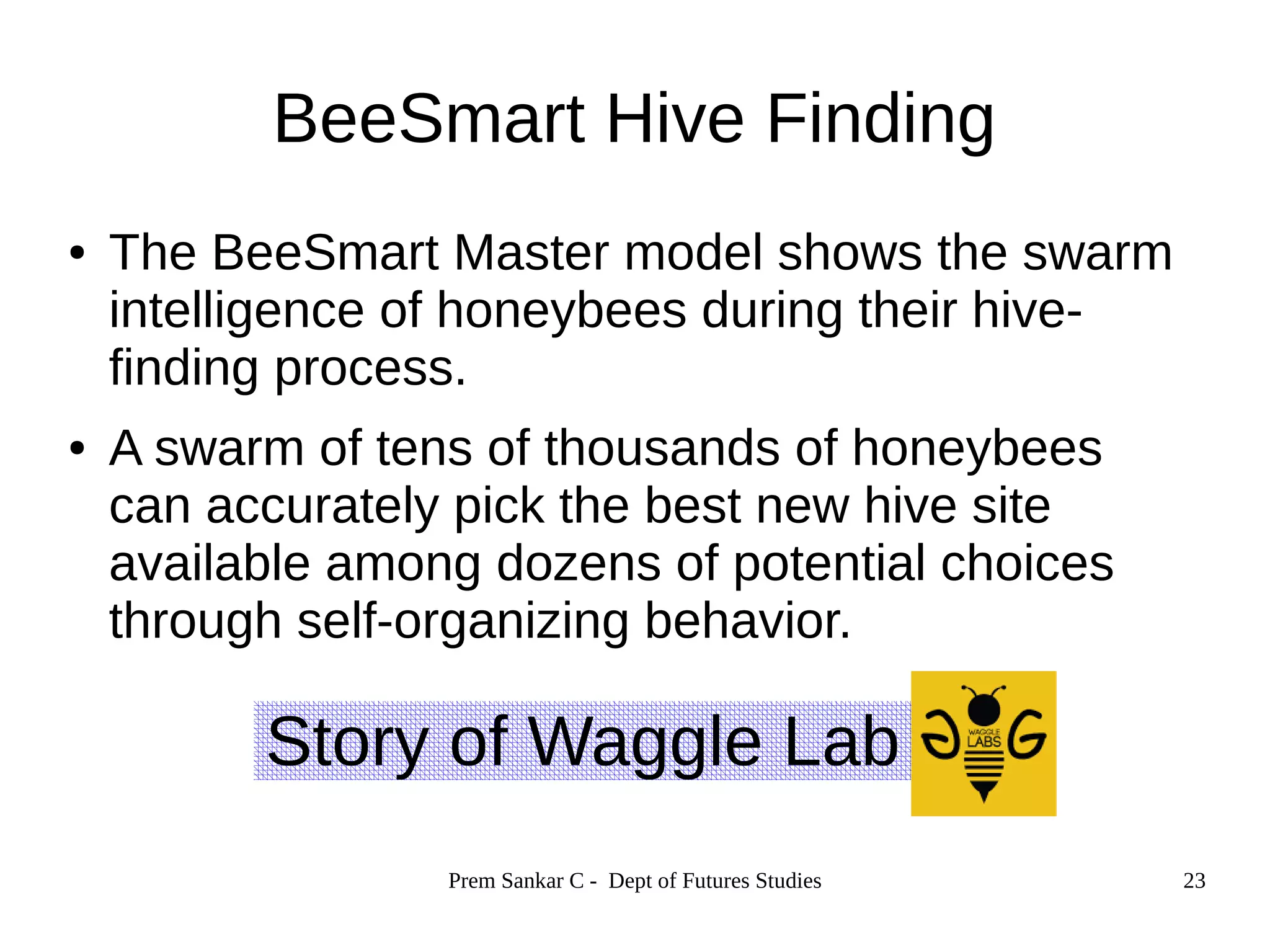 BeeSmart Hive Finding

• The BeeSmart Master model shows the swarm intelligence of honeybees during their hive-finding process.

• A swarm of tens of thousands of honeybees can accurately pick the best new hive site available among dozens of potential choices through self-organizing behavior.

Story of Waggle Lab

WAGGLE LABS

Prem Sankar C - Dept of Futures Studies

23